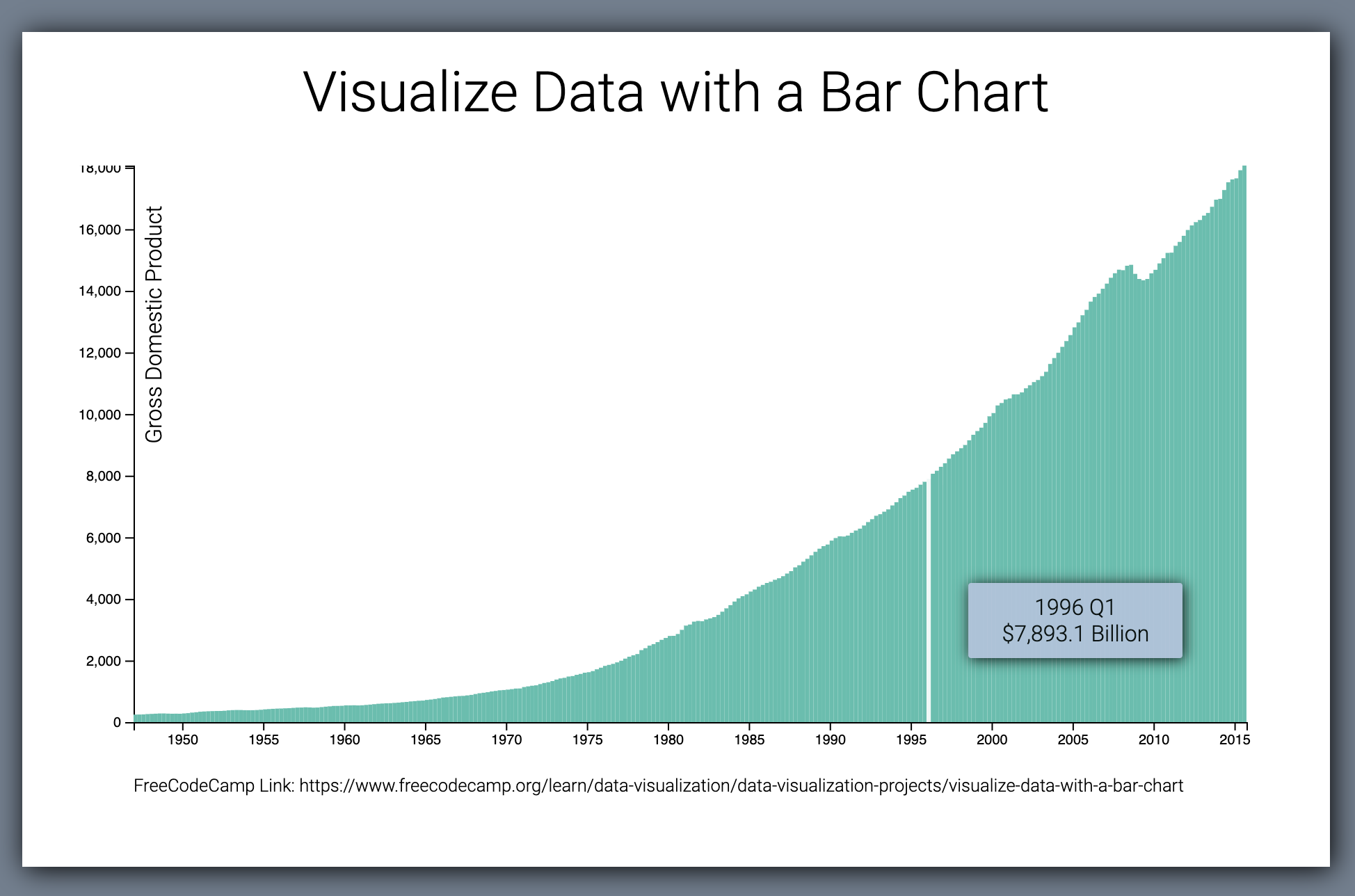 Visualize Data with a Bar Chart

18,000
16,000
14,000
12,000
10,000
8,000
6,000
4,000
2,000
0

Gross Domestic Product

1996 Q1
$7,893.1 Billion

1950
1955
1960
1965
1970
1975
1980
1985
1990
1995
2000
2005
2010
2015

FreeCodeCamp Link: https://www.freecodecamp.org/learn/data-visualization/data-visualization-projects/visualize-data-with-a-bar-chart